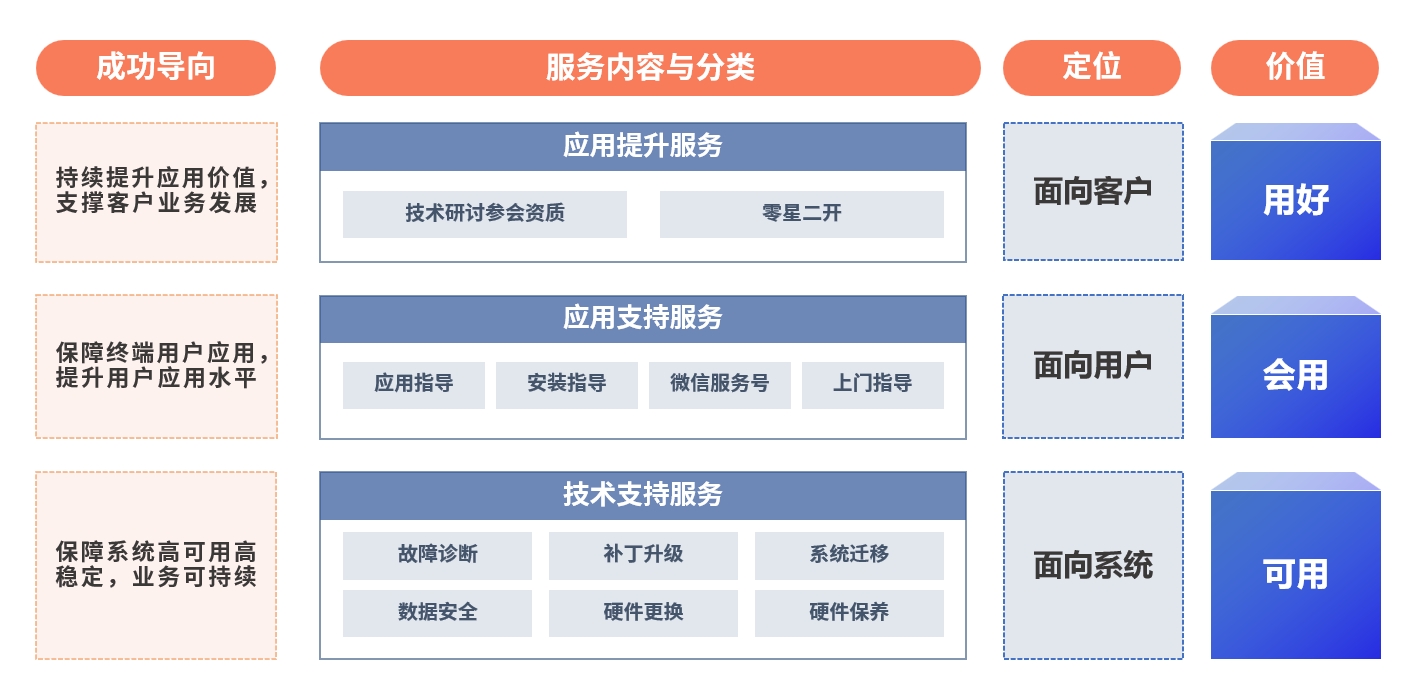 成功导向

服务内容与分类

定位

价值

持续提升应用价值，支撑客户业务发展

应用提升服务

技术研讨参会资质

零星二开

面向客户

用好

保障终端用户应用，提升用户应用水平

应用支持服务

应用指导

安装指导

微信服务号

上门指导

面向用户

会用

保障系统高可用高稳定，业务可持续

技术支持服务

故障诊断

补丁升级

系统迁移

数据安全

硬件更换

硬件保养

面向系统

可用